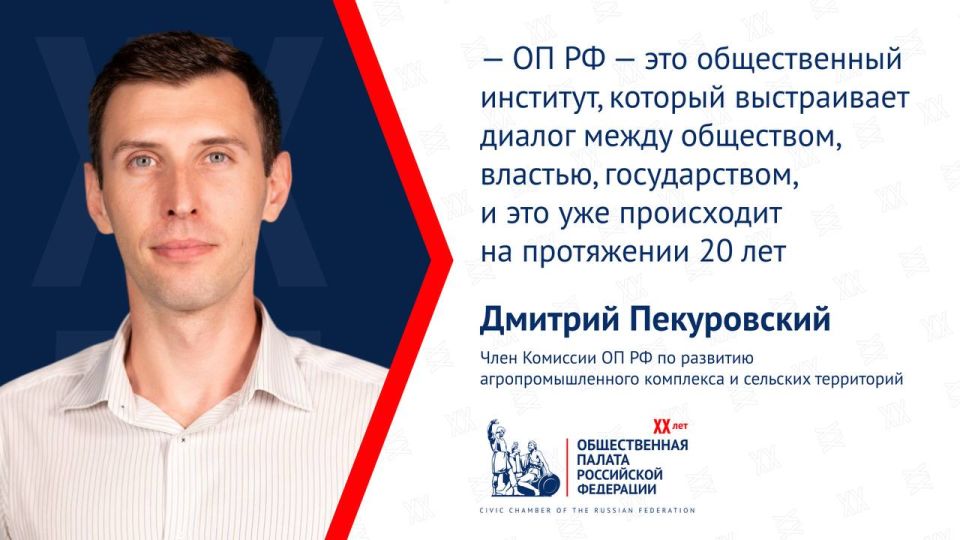 — ОП РФ — это общественный институт, который выстраивает диалог между обществом, властью, государством, и это уже происходит на протяжении 20 лет

Дмитрий Пекуровский

Член Комиссии ОП РФ по развитию агропромышленного комплекса и сельских территорий

XX лет
ОБЩЕСТВЕННАЯ ПАЛАТА РОССИЙСКОЙ ФЕДЕРАЦИИ

CIVIC CHAMBER OF THE RUSSIAN FEDERATION